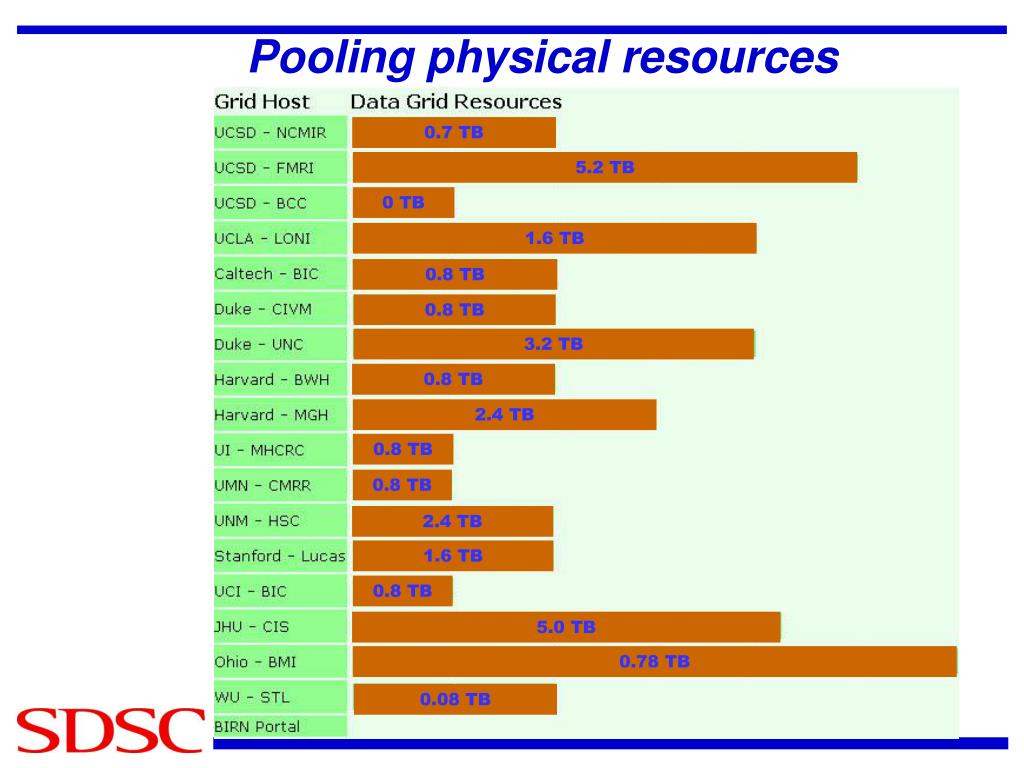 Pooling physical resources

| Grid Host | Data Grid Resources |
|---|---|
| UCSD - NCMIR | 0.7 TB |
| UCSD - FMRI | 5.2 TB |
| UCSD - BCC | 0 TB |
| UCLA - LONI | 1.6 TB |
| Caltech - BIC | 0.8 TB |
| Duke - CIVM | 0.8 TB |
| Duke - UNC | 3.2 TB |
| Harvard - BWH | 0.8 TB |
| Harvard - MGH | 2.4 TB |
| UI - MHCRC | 0.8 TB |
| UMN - CMRR | 0.8 TB |
| UNM - HSC | 2.4 TB |
| Stanford - Lucas | 1.6 TB |
| UCI - BIC | 0.8 TB |
| JHU - CIS | 5.0 TB |
| Ohio - BMI | 0.78 TB |
| WU - STL | 0.08 TB |
| BIRN Portal | |

SDSC